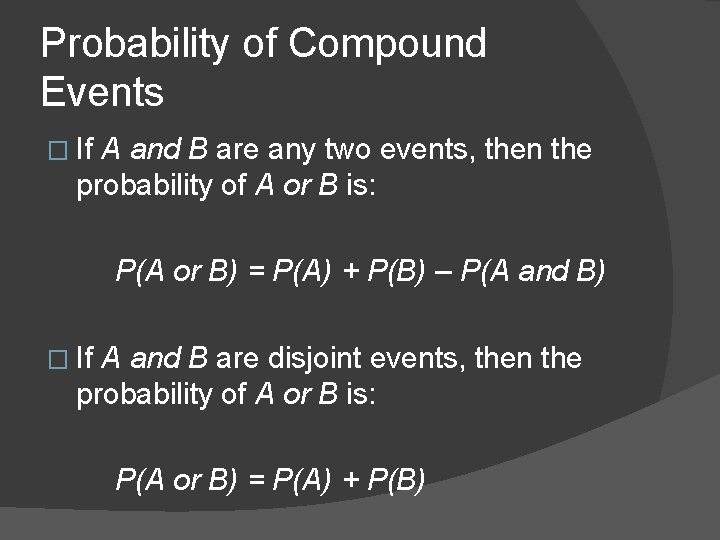 Probability of Compound Events

If A and B are any two events, then the probability of A or B is:

P(A or B) = P(A) + P(B) – P(A and B)

If A and B are disjoint events, then the probability of A or B is:

P(A or B) = P(A) + P(B)